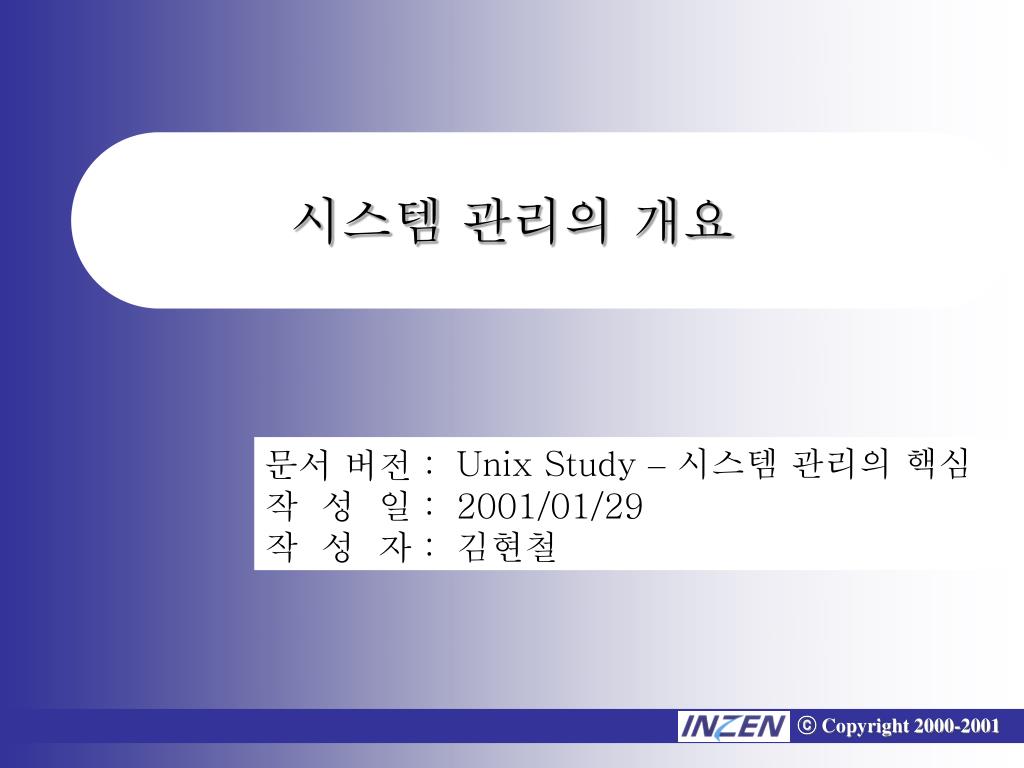 시스템 관리의 개요

문서 버전 : Unix Study – 시스템 관리의 핵심
작 성 일 : 2001/01/29
작 성 자 : 김현철

INZEN ⓒ Copyright 2000-2001